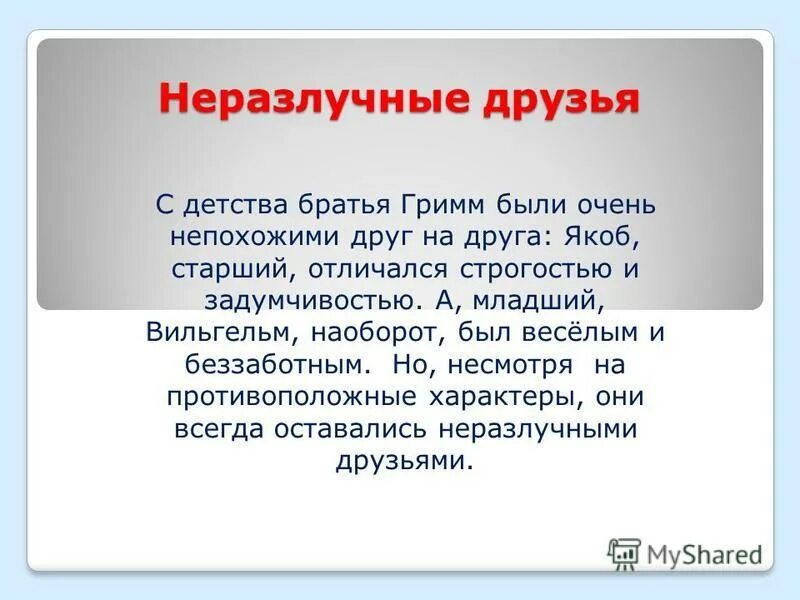 Неразлучные друзья

С детства братья Гримм были очень непохожими друг на друга: Якоб, старший, отличался строгостью и задумчивостью. А, младший, Вильгельм, наоборот, был весёлым и беззаботным. Но, несмотря на противоположные характеры, они всегда оставались неразлучными друзьями.

MyShared